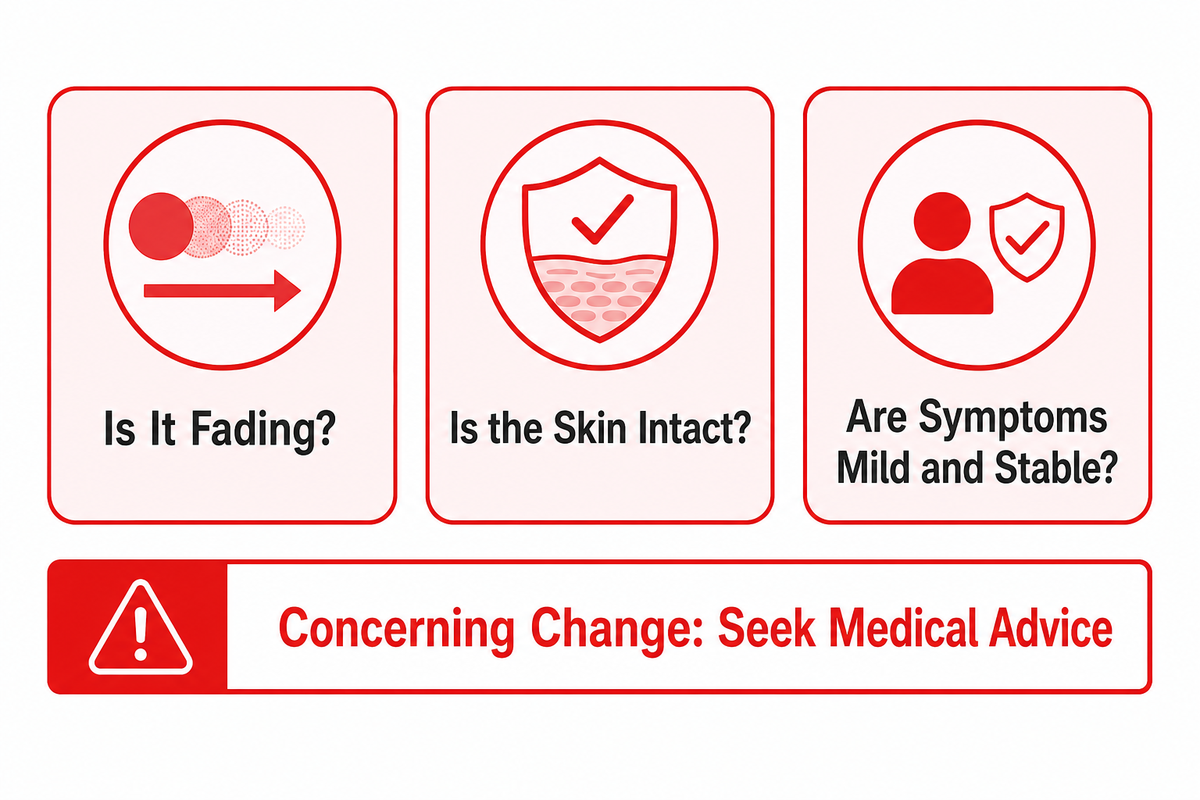 Is It Fading?

Is the Skin Intact?

Are Symptoms Mild and Stable?

Concerning Change: Seek Medical Advice